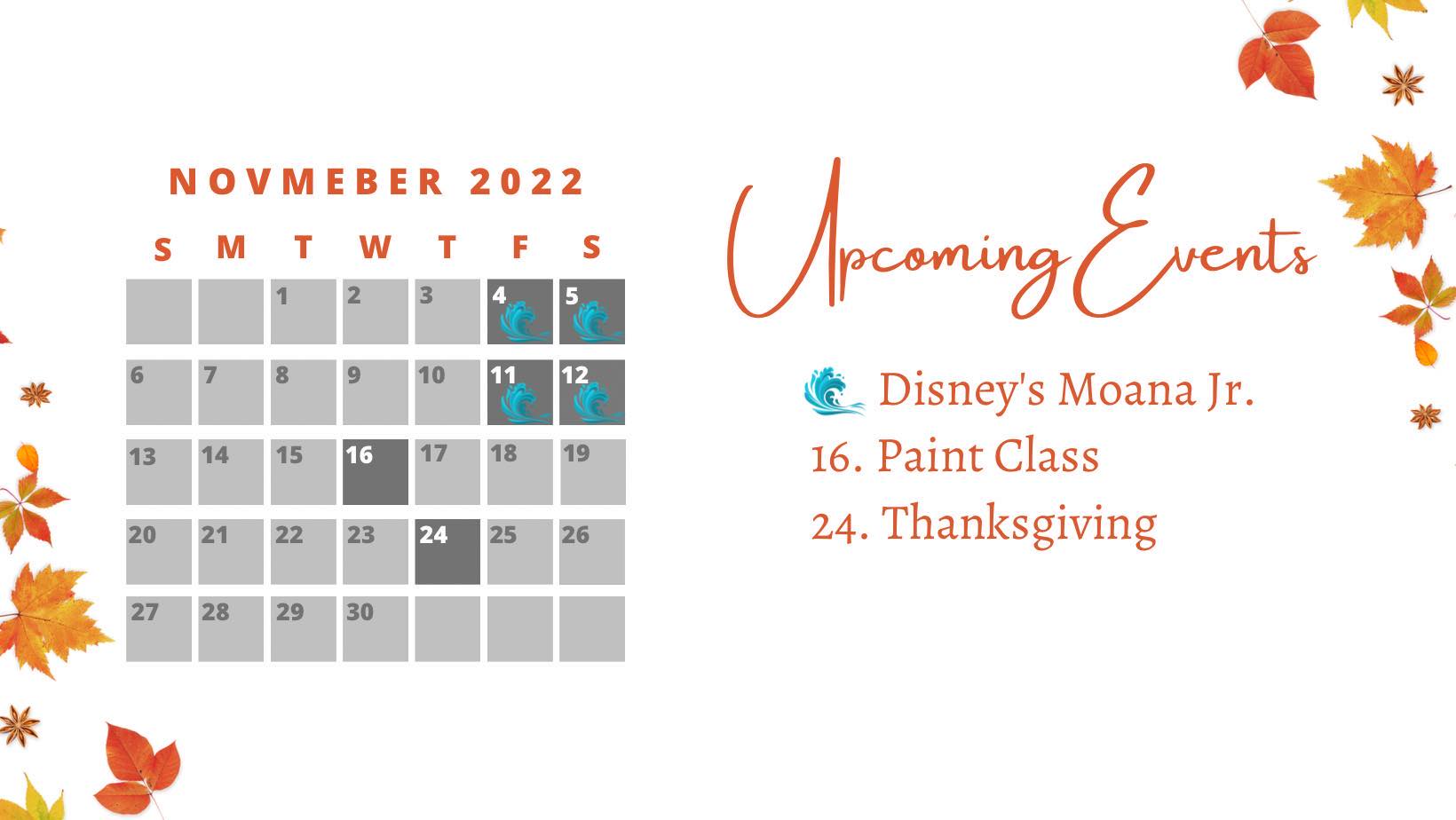 NOVMEBER 2022

| S | M | T | W | T | F | S |
|---|---|---|---|---|---|---|
| | | 1 | 2 | 3 | 4 | 5 |
| 6 | 7 | 8 | 9 | 10 | 11 | 12 |
| 13 | 14 | 15 | 16 | 17 | 18 | 19 |
| 20 | 21 | 22 | 23 | 24 | 25 | 26 |
| 27 | 28 | 29 | 30 | | | |

Upcoming Events

Disney's Moana Jr.
16. Paint Class
24. Thanksgiving